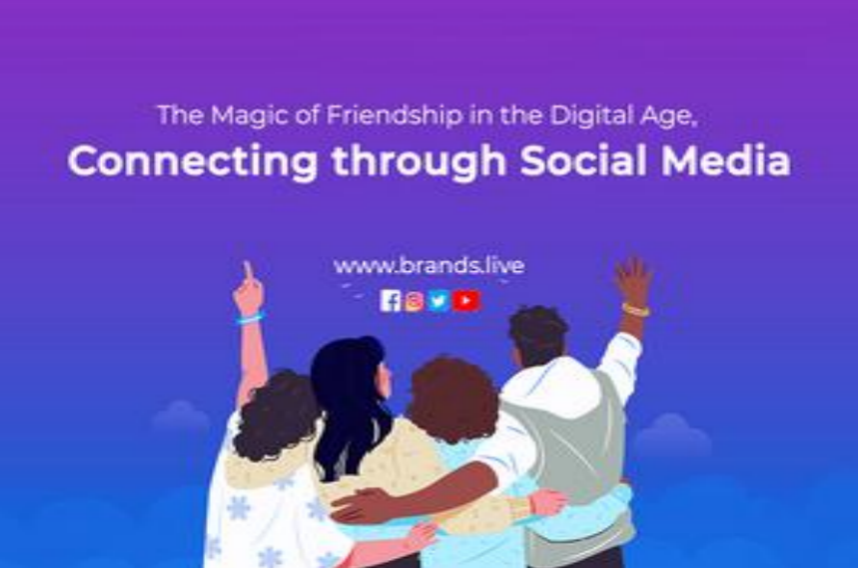 The Magic of Friendship in the Digital Age,

Connecting through Social Media

www.brands.live